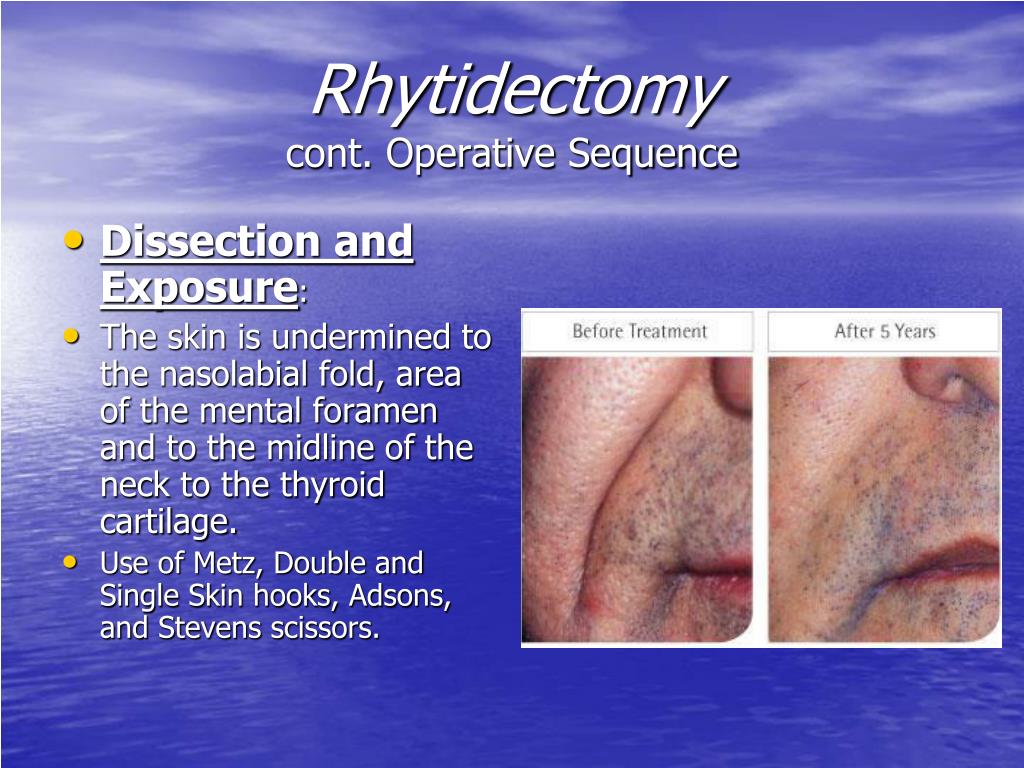 Rhytidectomy
cont. Operative Sequence

• Dissection and Exposure:
• The skin is undermined to the nasolabial fold, area of the mental foramen and to the midline of the neck to the thyroid cartilage.
• Use of Metz, Double and Single Skin hooks, Adsons, and Stevens scissors.

Before Treatment

After 5 Years